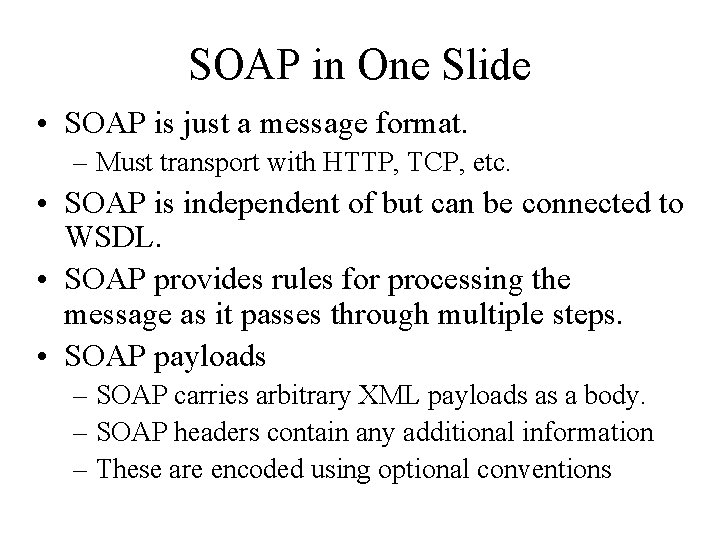 SOAP in One Slide

• SOAP is just a message format.
– Must transport with HTTP, TCP, etc.

• SOAP is independent of but can be connected to WSDL.

• SOAP provides rules for processing the message as it passes through multiple steps.

• SOAP payloads
– SOAP carries arbitrary XML payloads as a body.
– SOAP headers contain any additional information
– These are encoded using optional conventions